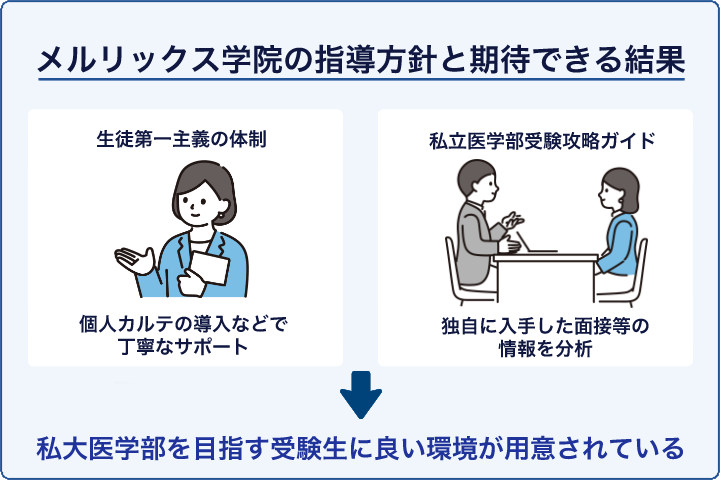 メルリックス学院の指導方針と期待できる結果

生徒第一主義の体制

個人カルテの導入などで丁寧なサポート

私立医学部受験攻略ガイド

独自に入手した面接等の情報を分析

私大医学部を目指す受験生に良い環境が用意されている